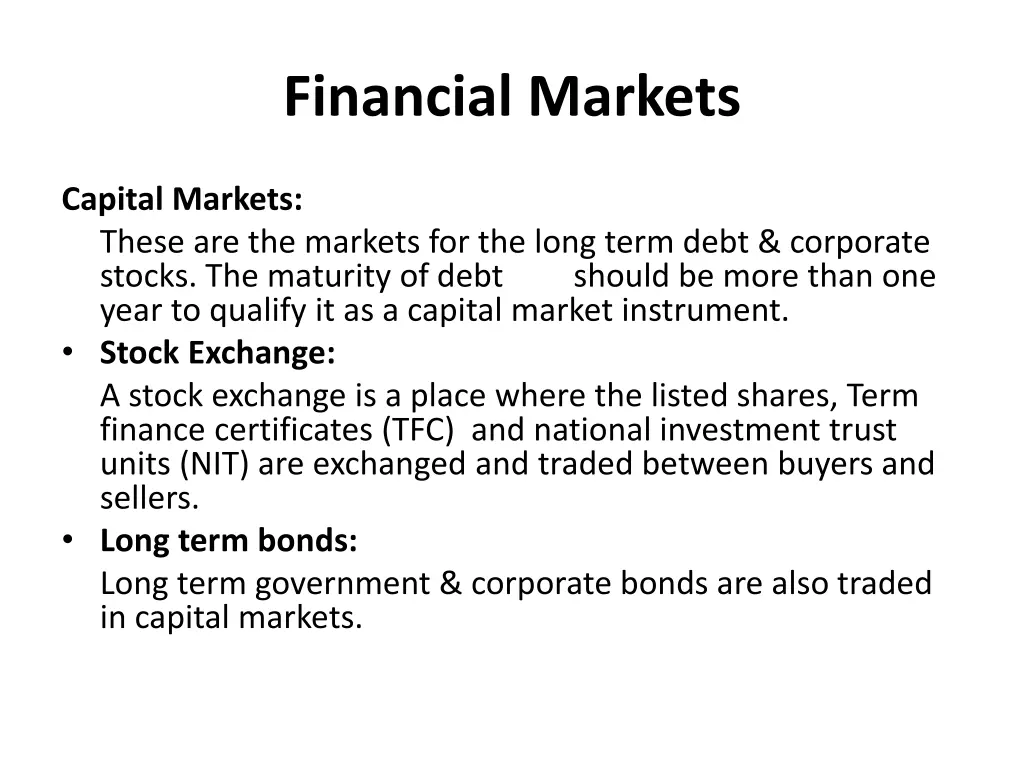 Financial Markets

Capital Markets:

These are the markets for the long term debt & corporate stocks. The maturity of debt should be more than one year to qualify it as a capital market instrument.

• Stock Exchange:

A stock exchange is a place where the listed shares, Term finance certificates (TFC) and national investment trust units (NIT) are exchanged and traded between buyers and sellers.

• Long term bonds:

Long term government & corporate bonds are also traded in capital markets.